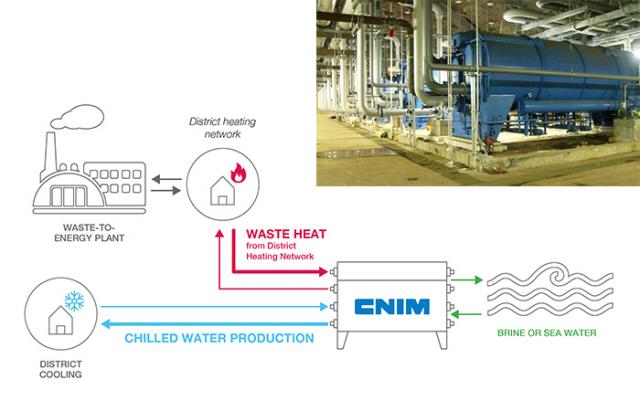 District heating network

WASTE-TO-ENERGY PLANT

WASTE HEAT
from District Heating Network

CNIM

BRINE OR SEA WATER

CHILLED WATER PRODUCTION

DISTRICT COOLING